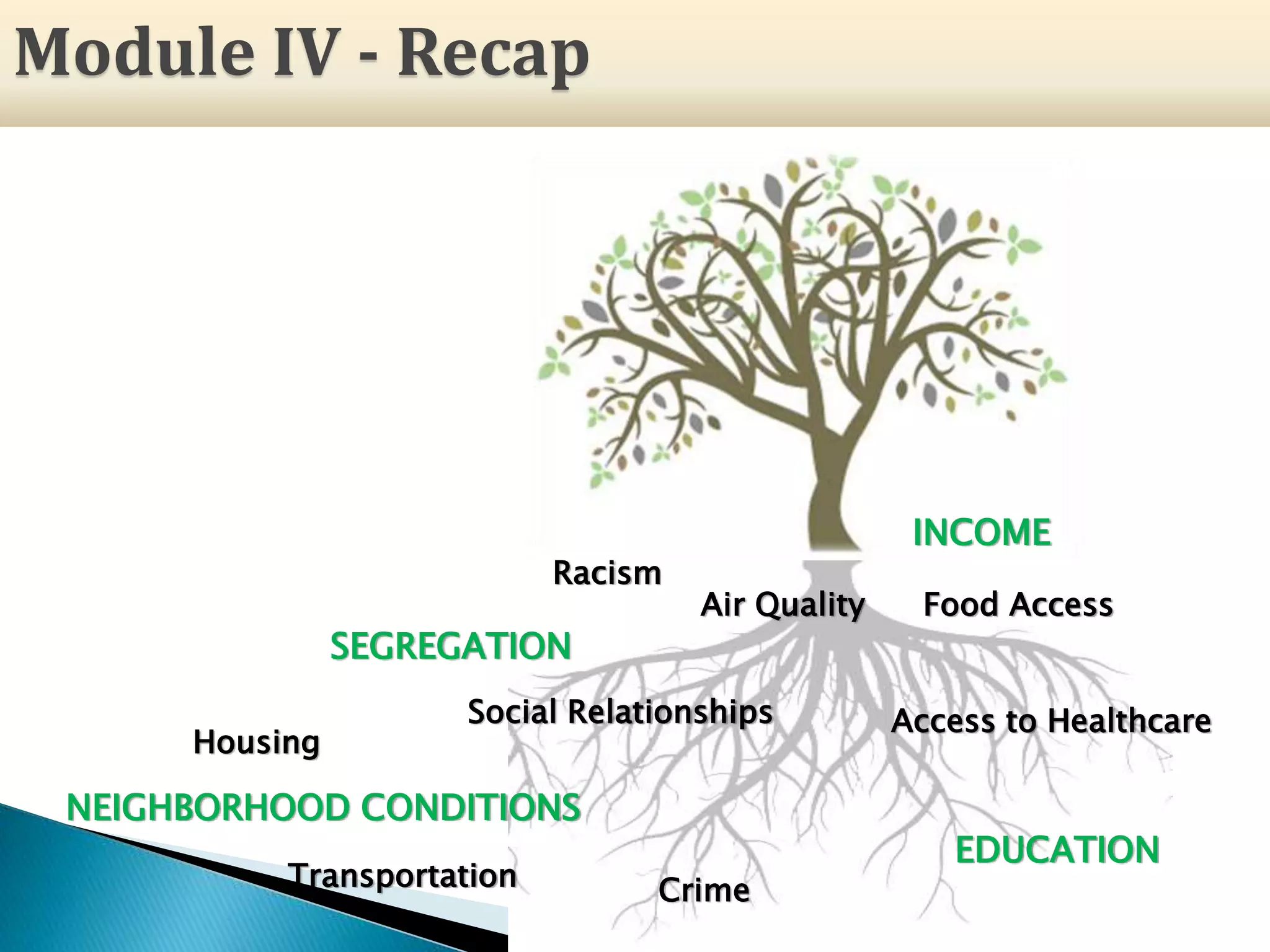 Module IV - Recap

INCOME

Racism

Air Quality

Food Access

SEGREGATION

Social Relationships

Access to Healthcare

Housing

NEIGHBORHOOD CONDITIONS

EDUCATION

Transportation

Crime